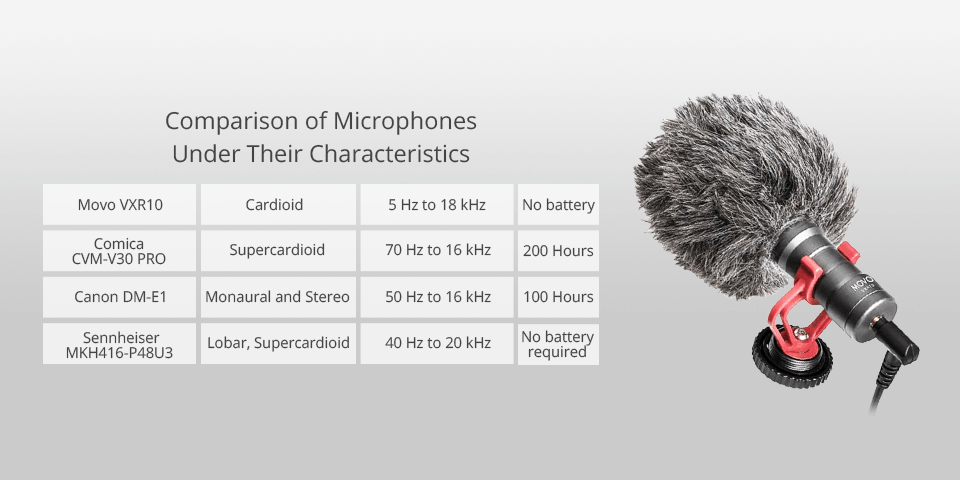 Comparison of Microphones
Under Their Characteristics

| Movo VXR10 | Cardioid | 5 Hz to 18 kHz | No battery |
|---|---|---|---|
| Comica CVM-V30 PRO | Supercardioid | 70 Hz to 16 kHz | 200 Hours |
| Canon DM-E1 | Monaural and Stereo | 50 Hz to 16 kHz | 100 Hours |
| Sennheiser MKH416-P48U3 | Lobar, Supercardioid | 40 Hz to 20 kHz | No battery required |

MOVO